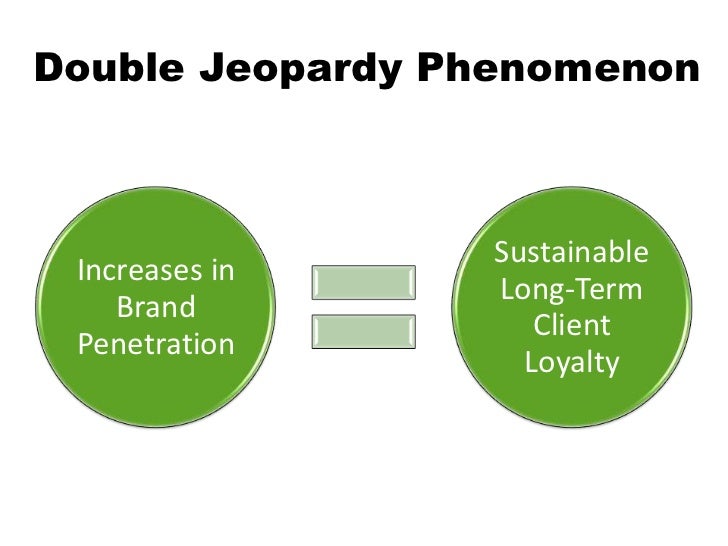 Double Jeopardy Phenomenon

Increases in Brand Penetration

Sustainable Long-Term Client Loyalty